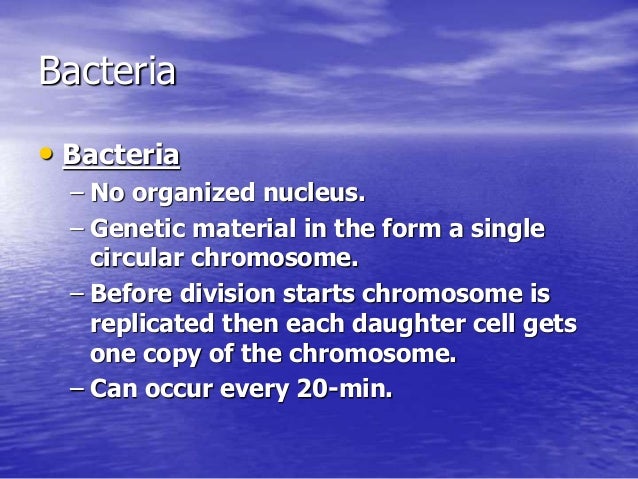 Bacteria

• Bacteria
– No organized nucleus.
– Genetic material in the form a single circular chromosome.
– Before division starts chromosome is replicated then each daughter cell gets one copy of the chromosome.
– Can occur every 20-min.